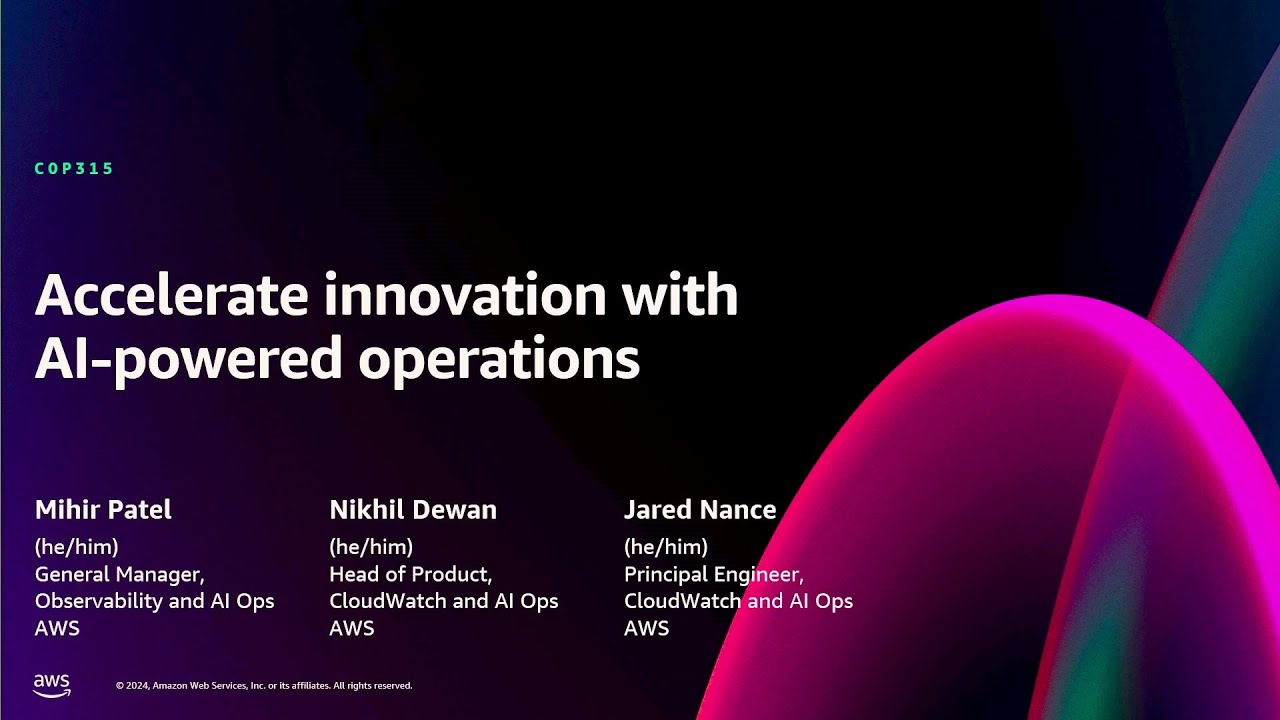 COP315

Accelerate innovation with AI-powered operations

Mihir Patel
(he/him)
General Manager, Observability and AI Ops
AWS

Nikhil Dewan
(he/him)
Head of Product, CloudWatch and AI Ops
AWS

Jared Nance
(he/him)
Principal Engineer, CloudWatch and AI Ops
AWS

aws

© 2024, Amazon Web Services, Inc. or its affiliates. All rights reserved.